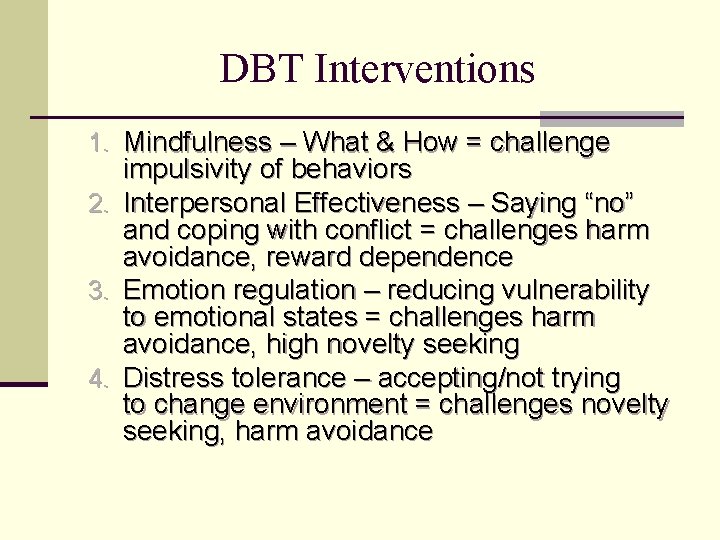 DBT Interventions

1. Mindfulness – What & How = challenge impulsivity of behaviors
2. Interpersonal Effectiveness – Saying “no” and coping with conflict = challenges harm avoidance, reward dependence
3. Emotion regulation – reducing vulnerability to emotional states = challenges harm avoidance, high novelty seeking
4. Distress tolerance – accepting/not trying to change environment = challenges novelty seeking, harm avoidance